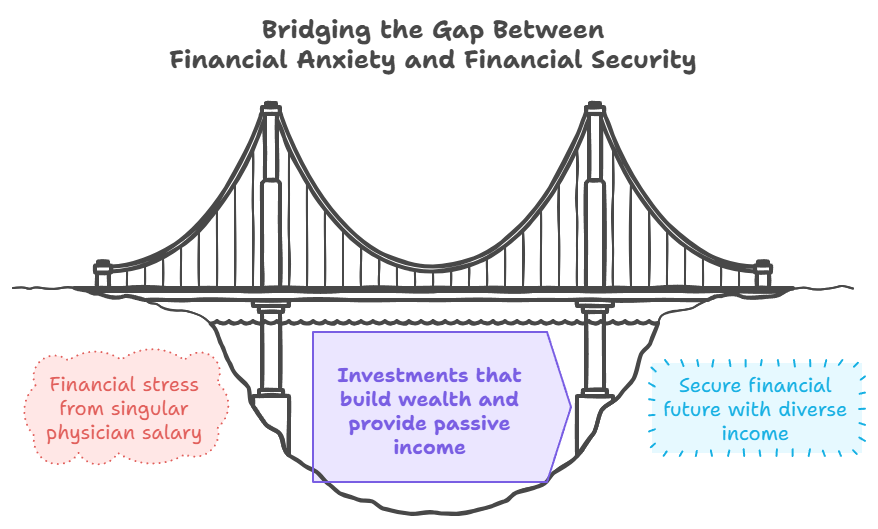 Bridging the Gap Between
Financial Anxiety and Financial Security

Financial stress from singular physician salary

Investments that build wealth and provide passive income

Secure financial future with diverse income